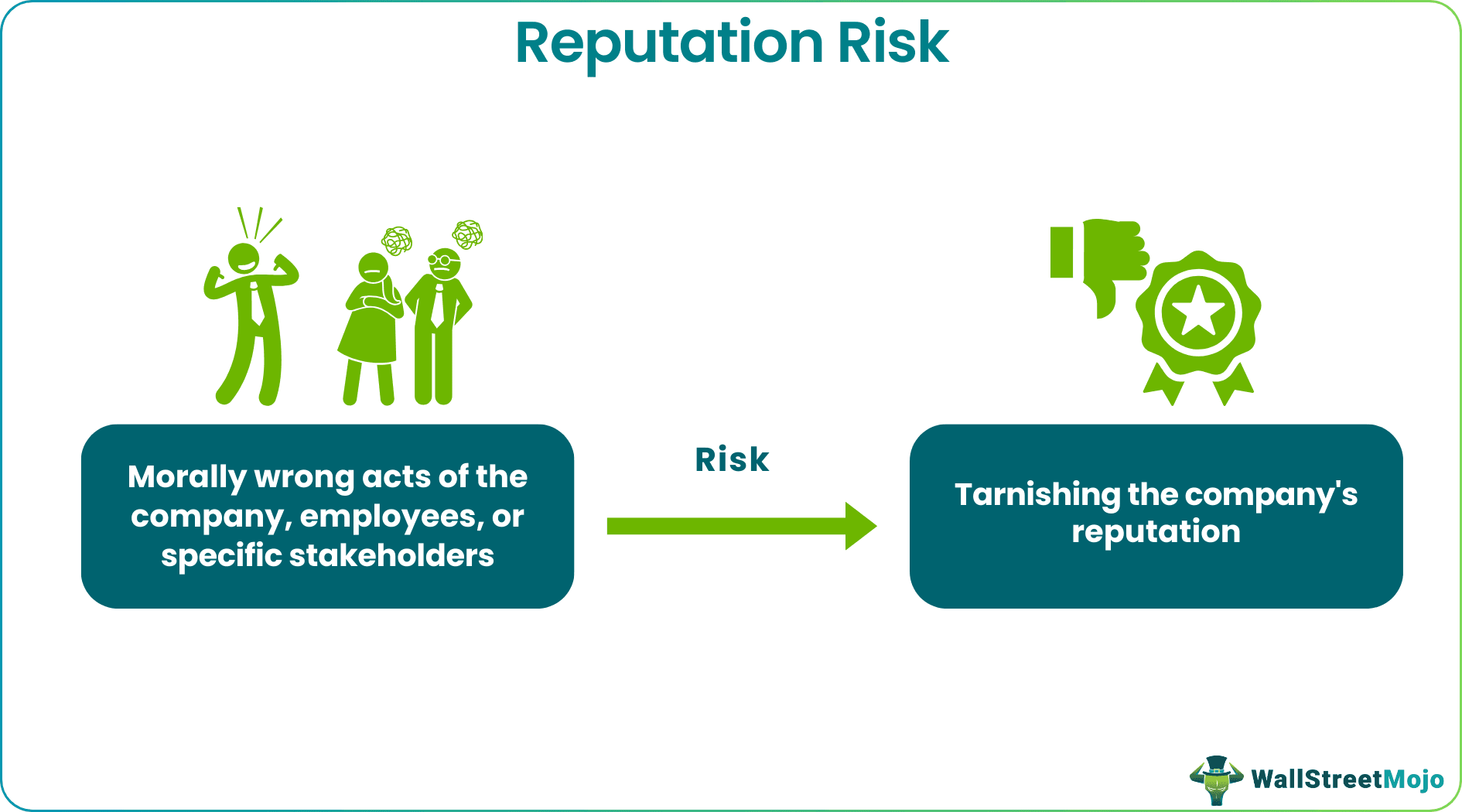 Reputation Risk

Morally wrong acts of the company, employees, or specific stakeholders

Risk

Tarnishing the company's reputation

WallStreetMojo